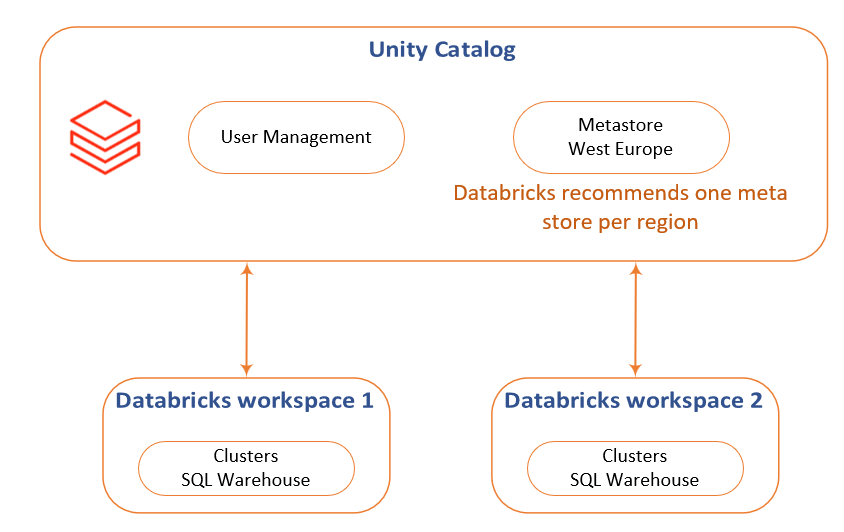 Unity Catalog

User Management

Metastore
West Europe

Databricks recommends one meta store per region

Databricks workspace 1

Clusters
SQL Warehouse

Databricks workspace 2

Clusters
SQL Warehouse